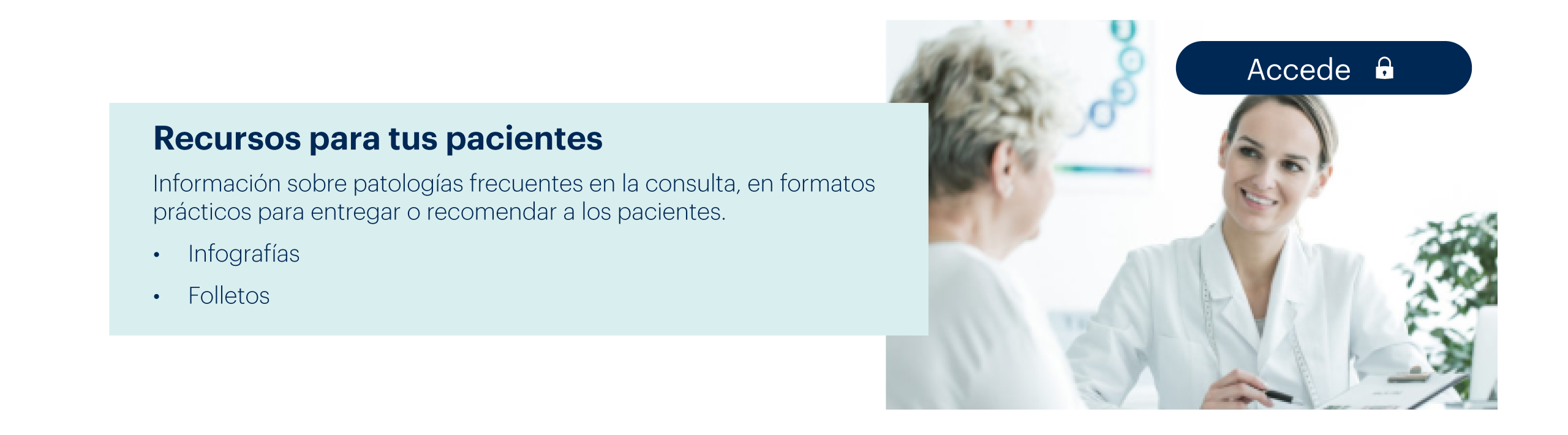 Recursos para tus pacientes

Información sobre patologías frecuentes en la consulta, en formatos prácticos para entregar o recomendar a los pacientes.

• Infografías
• Folletos

Accede